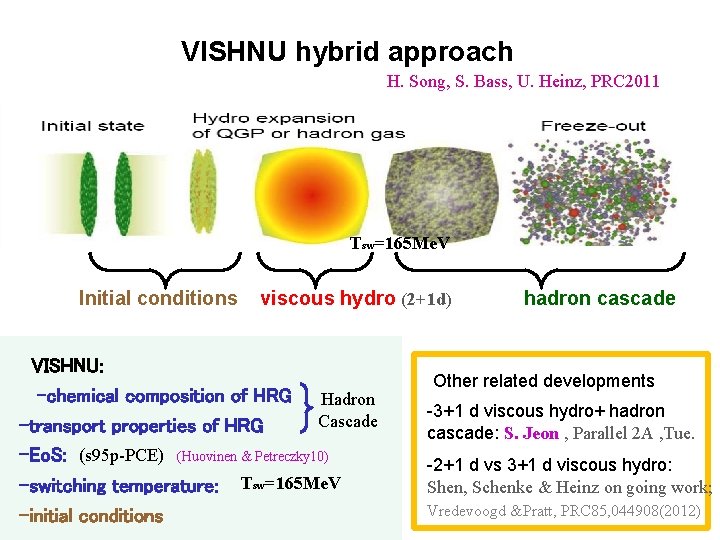 VISHNU hybrid approach

H. Song, S. Bass, U. Heinz, PRC2011

Initial state

Hydro expansion of QGP or hadron gas

Freeze-out

$T_{sw}$=165MeV

Initial conditions

viscous hydro (2+1d)

hadron cascade

VISHNU:

-chemical composition of HRG

-transport properties of HRG

Hadron Cascade

-EoS: (s95p-PCE) (Huovinen & Petreczky10)

-switching temperature: $T_{sw}$=165MeV

-initial conditions

Other related developments

-3+1 d viscous hydro+ hadron cascade: S. Jeon , Parallel 2A ,Tue.

-2+1 d vs 3+1 d viscous hydro: Shen, Schenke & Heinz on going work; Vredevoogd &Pratt, PRC85,044908(2012)